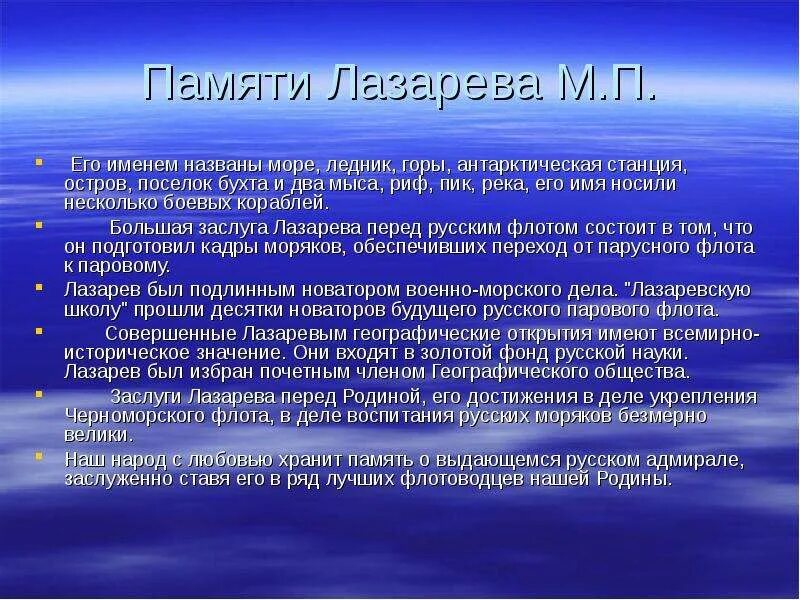 Памяти Лазарева М.П.

Его именем названы море, ледник, горы, антарктическая станция, остров, поселок бухта и два мыса, риф, пик, река, его имя носили несколько боевых кораблей.

Большая заслуга Лазарева перед русским флотом состоит в том, что он подготовил кадры моряков, обеспечивших переход от парусного флота к паровому.

Лазарев был подлинным новатором военно-морского дела. "Лазаревскую школу" прошли десятки новаторов будущего русского парового флота.

Совершенные Лазаревым географические открытия имеют всемирно-историческое значение. Они входят в золотой фонд русской науки. Лазарев был избран почетным членом Географического общества.

Заслуги Лазарева перед Родиной, его достижения в деле укрепления Черноморского флота, в деле воспитания русских моряков безмерно велики.

Наш народ с любовью хранит память о выдающемся русском адмирале, заслуженно ставя его в ряд лучших флотоводцев нашей Родины.